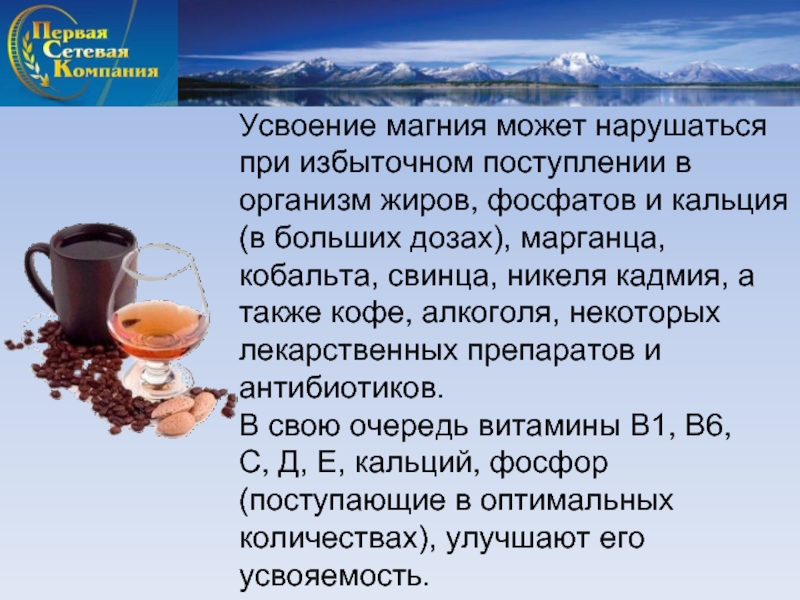 Первая Сетевая Компания

Усвоение магния может нарушаться при избыточном поступлении в организм жиров, фосфатов и кальция (в больших дозах), марганца, кобальта, свинца, никеля кадмия, а также кофе, алкоголя, некоторых лекарственных препаратов и антибиотиков.
В свою очередь витамины В1, В6, С, Д, Е, кальций, фосфор (поступающие в оптимальных количествах), улучшают его усвояемость.